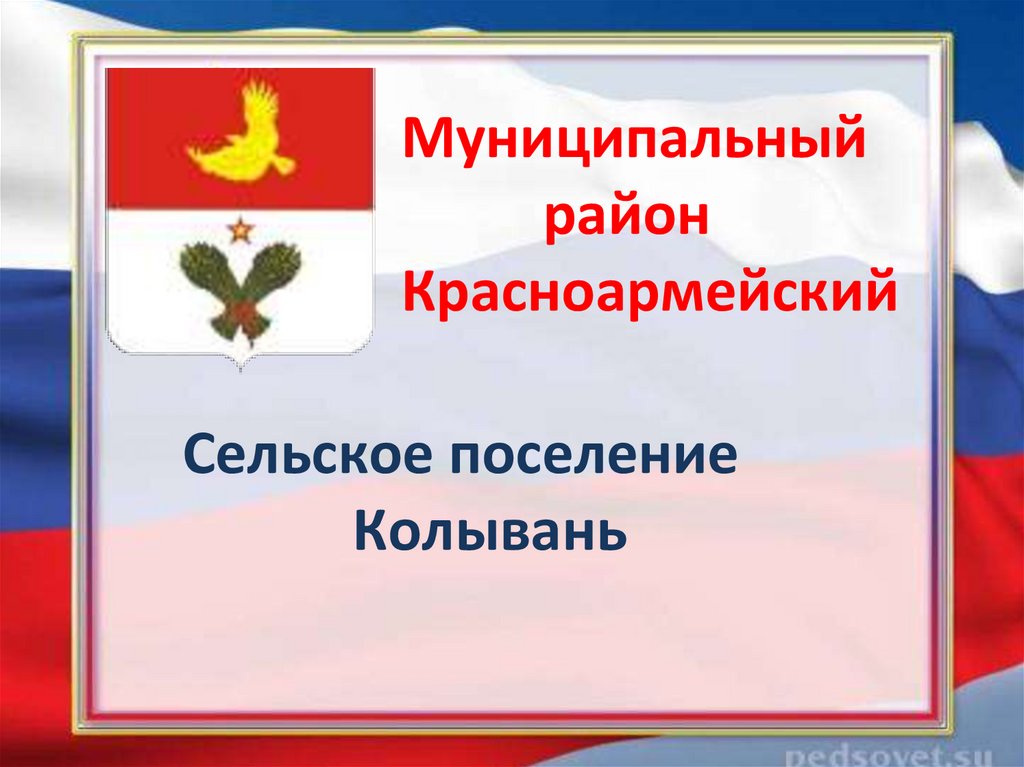 Муниципальный район Красноармейский

Сельское поселение Колывань

pedsovet.su